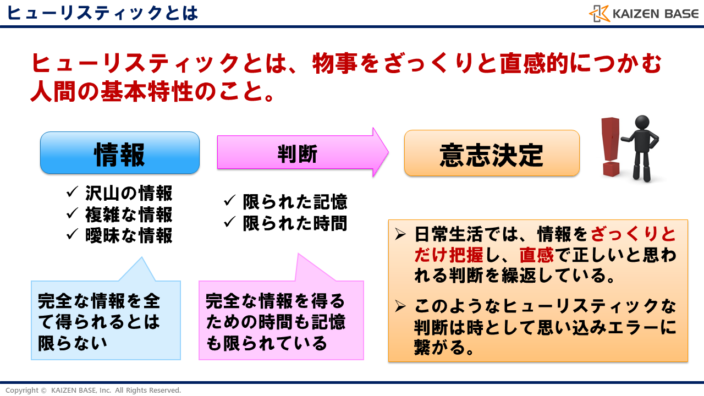 ヒューリスティックとは

KAIZEN BASE

ヒューリスティックとは、物事をざっくりと直感的につかむ人間の基本特性のこと。

情報

判断

意志決定

✓ 沢山の情報
✓ 複雑な情報
✓ 曖昧な情報

✓ 限られた記憶
✓ 限られた時間

完全な情報を全て得られるとは限らない

完全な情報を得るための時間も記憶も限られている

➢ 日常生活では、情報をざっくりとだけ把握し、直感で正しいと思われる判断を繰返している。

➢ このようなヒューリスティックな判断は時として思い込みエラーに繋がる。

Copyright © KAIZEN BASE, Inc. All Rights Reserved.